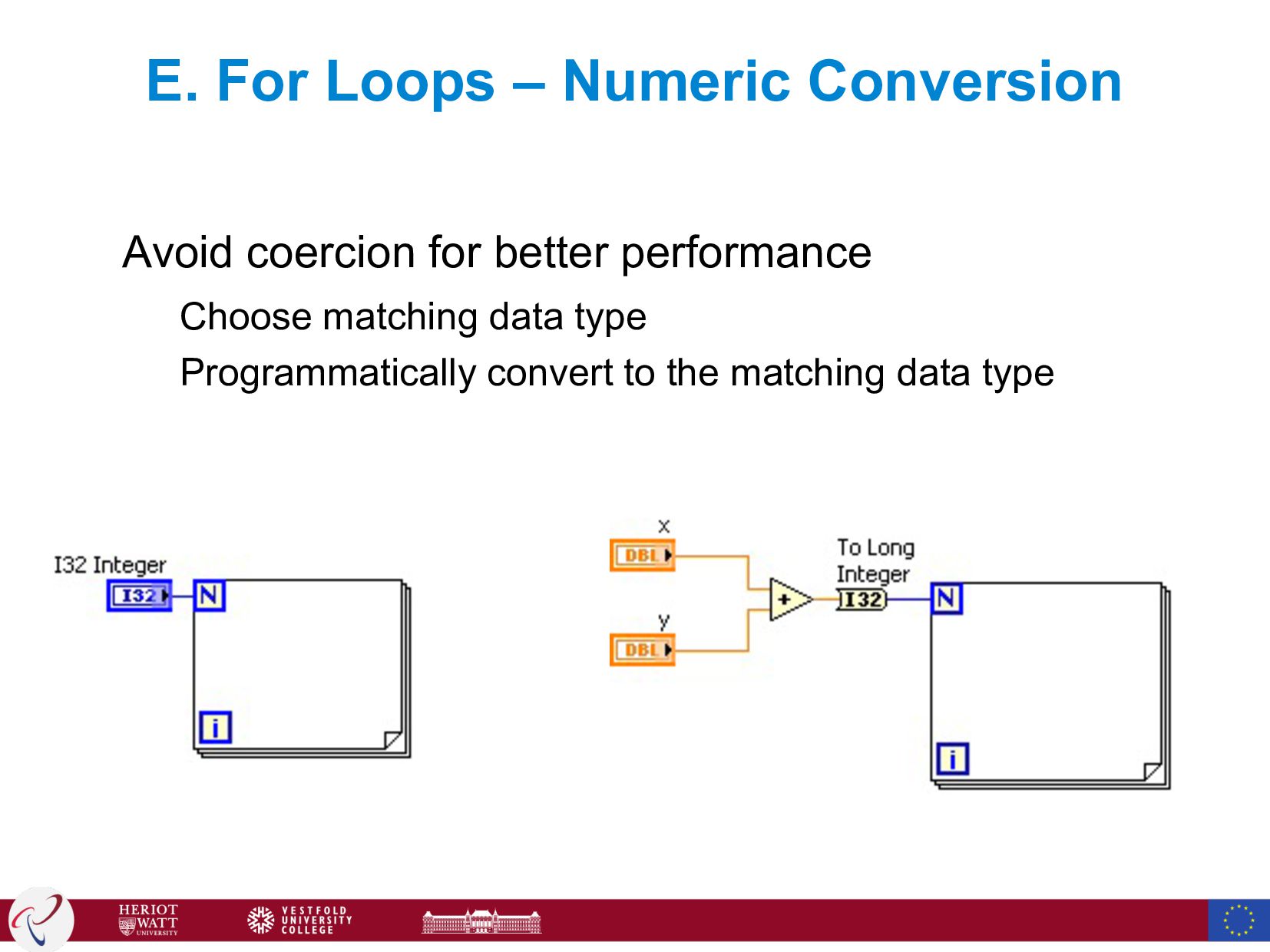 E. For Loops – Numeric Conversion

Avoid coercion for better performance

Choose matching data type

Programmatically convert to the matching data type

I32 Integer

I32

N

i

x

DBL

y

DBL

+

To Long Integer

I32

N

i

HERIOT WATT UNIVERSITY

VESTFOLD UNIVERSITY COLLEGE